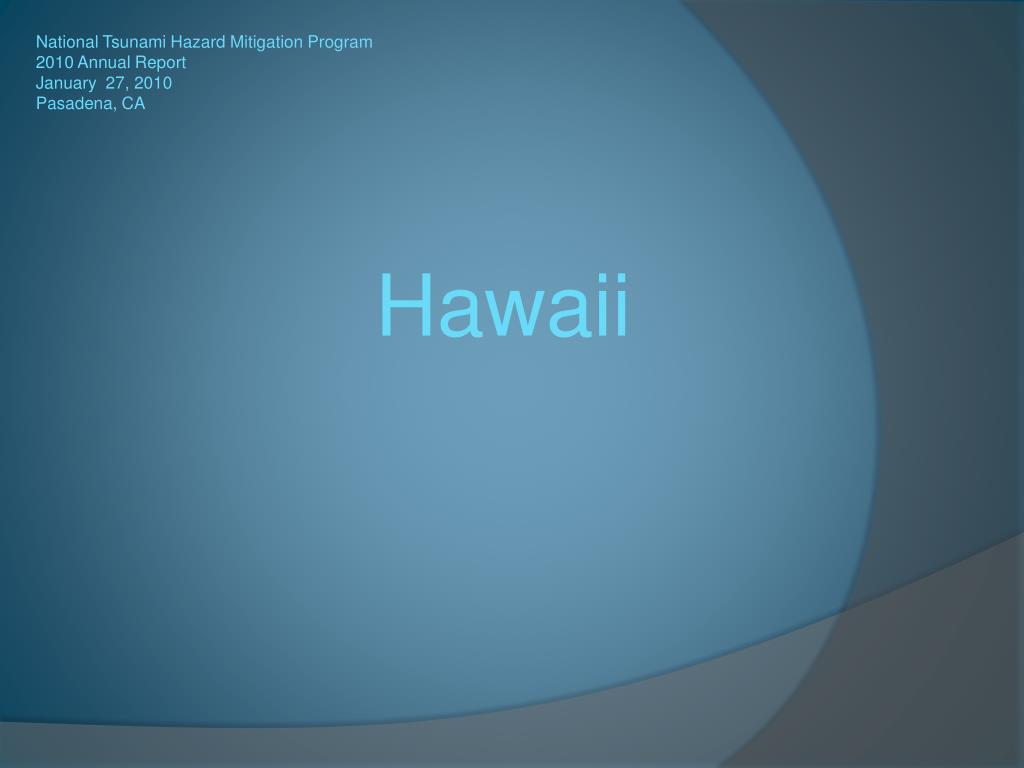 National Tsunami Hazard Mitigation Program
2010 Annual Report
January 27, 2010
Pasadena, CA

Hawaii